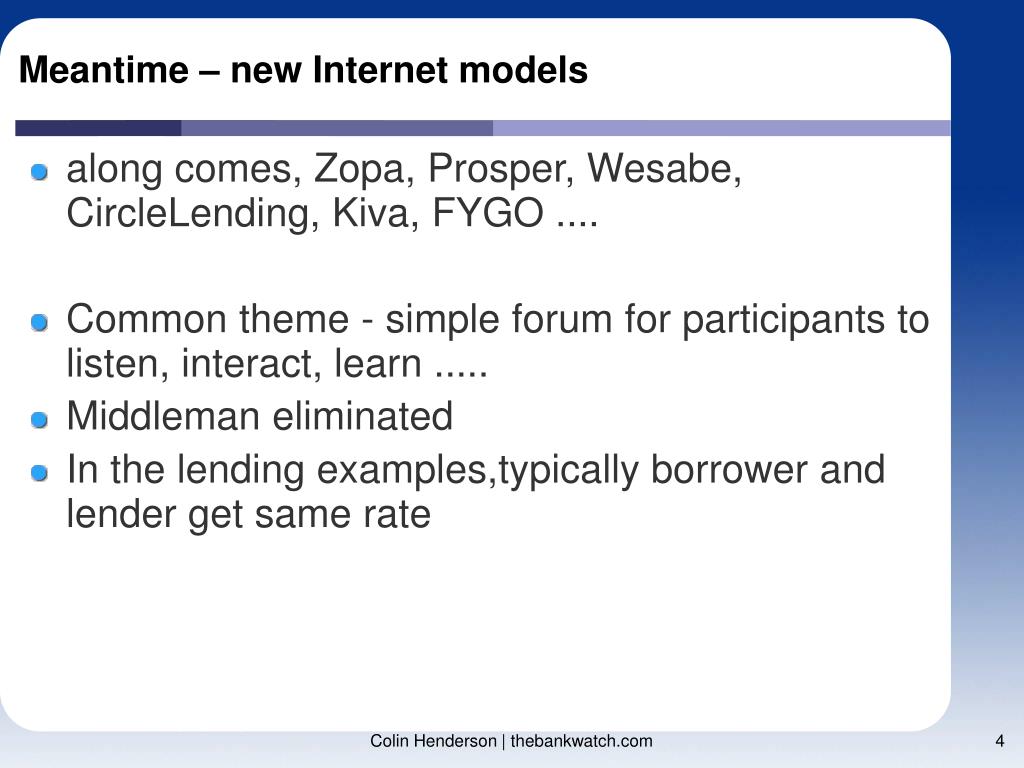 Meantime – new Internet models

along comes, Zopa, Prosper, Wesabe, CircleLending, Kiva, FYGO ....

Common theme - simple forum for participants to listen, interact, learn .....

Middleman eliminated

In the lending examples,typically borrower and lender get same rate

Colin Henderson | thebankwatch.com

4